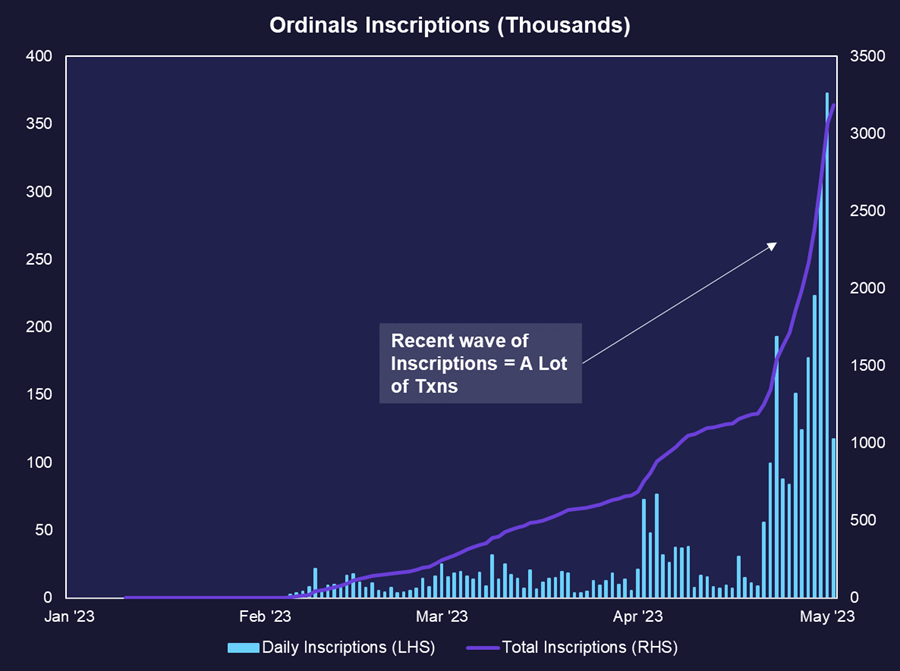 Ordinals Inscriptions (Thousands)

400
350
300
250
200
150
100
50
0

3500
3000
2500
2000
1500
1000
500
0

Recent wave of Inscriptions = A Lot of Txns

Jan '23
Feb '23
Mar '23
Apr '23
May '23

Daily Inscriptions (LHS)
Total Inscriptions (RHS)